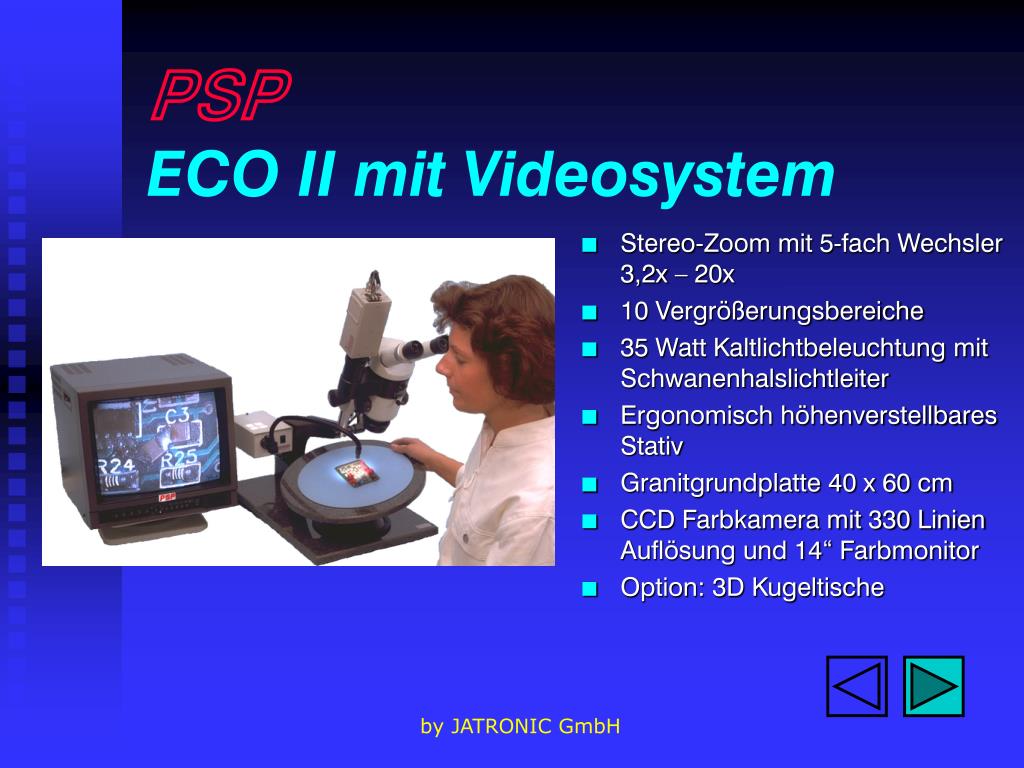 PSP
ECO II mit Videosystem

C3
R24
R25
PSP

- Stereo-Zoom mit 5-fach Wechsler 3,2x – 20x
- 10 Vergrößerungsbereiche
- 35 Watt Kaltlichtbeleuchtung mit Schwanenhalslichtleiter
- Ergonomisch höhenverstellbares Stativ
- Granitgrundplatte 40 x 60 cm
- CCD Farbkamera mit 330 Linien Auflösung und 14“ Farbmonitor
- Option: 3D Kugeltische

by JATRONIC GmbH